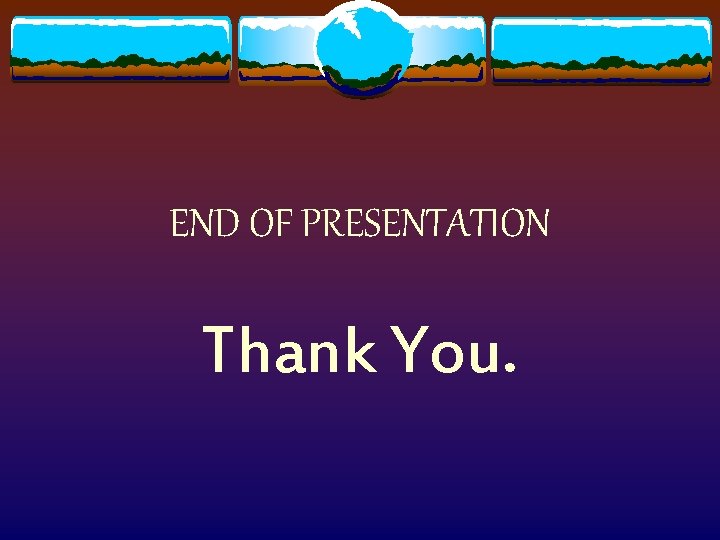 END OF PRESENTATION

Thank You.